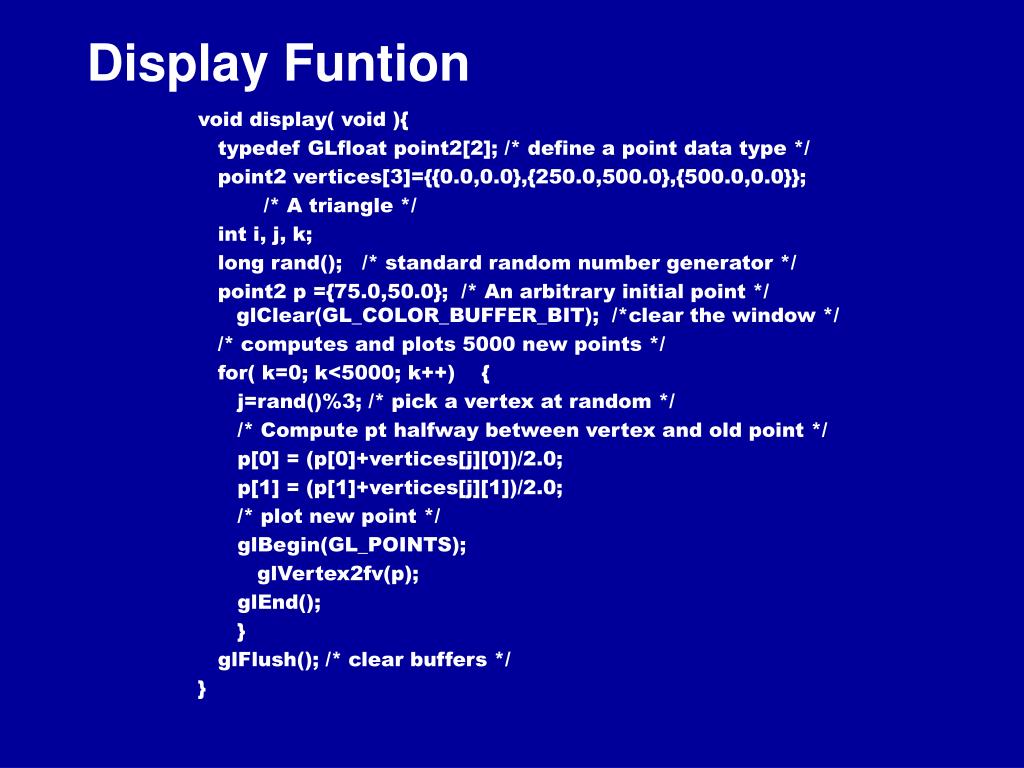 Display Funtion

void display( void ){
typedef GLfloat point2[2]; /* define a point data type */
point2 vertices[3]={{0.0,0.0},{250.0,500.0},{500.0,0.0}};
/* A triangle */
int i, j, k;
long rand(); /* standard random number generator */
point2 p ={75.0,50.0}; /* An arbitrary initial point */
glClear(GL_COLOR_BUFFER_BIT); /*clear the window */
/* computes and plots 5000 new points */
for( k=0; k<5000; k++) {
j=rand()%3; /* pick a vertex at random */
/* Compute pt halfway between vertex and old point */
p[0] = (p[0]+vertices[j][0])/2.0;
p[1] = (p[1]+vertices[j][1])/2.0;
/* plot new point */
glBegin(GL_POINTS);
glVertex2fv(p);
glEnd();
}
glFlush(); /* clear buffers */
}